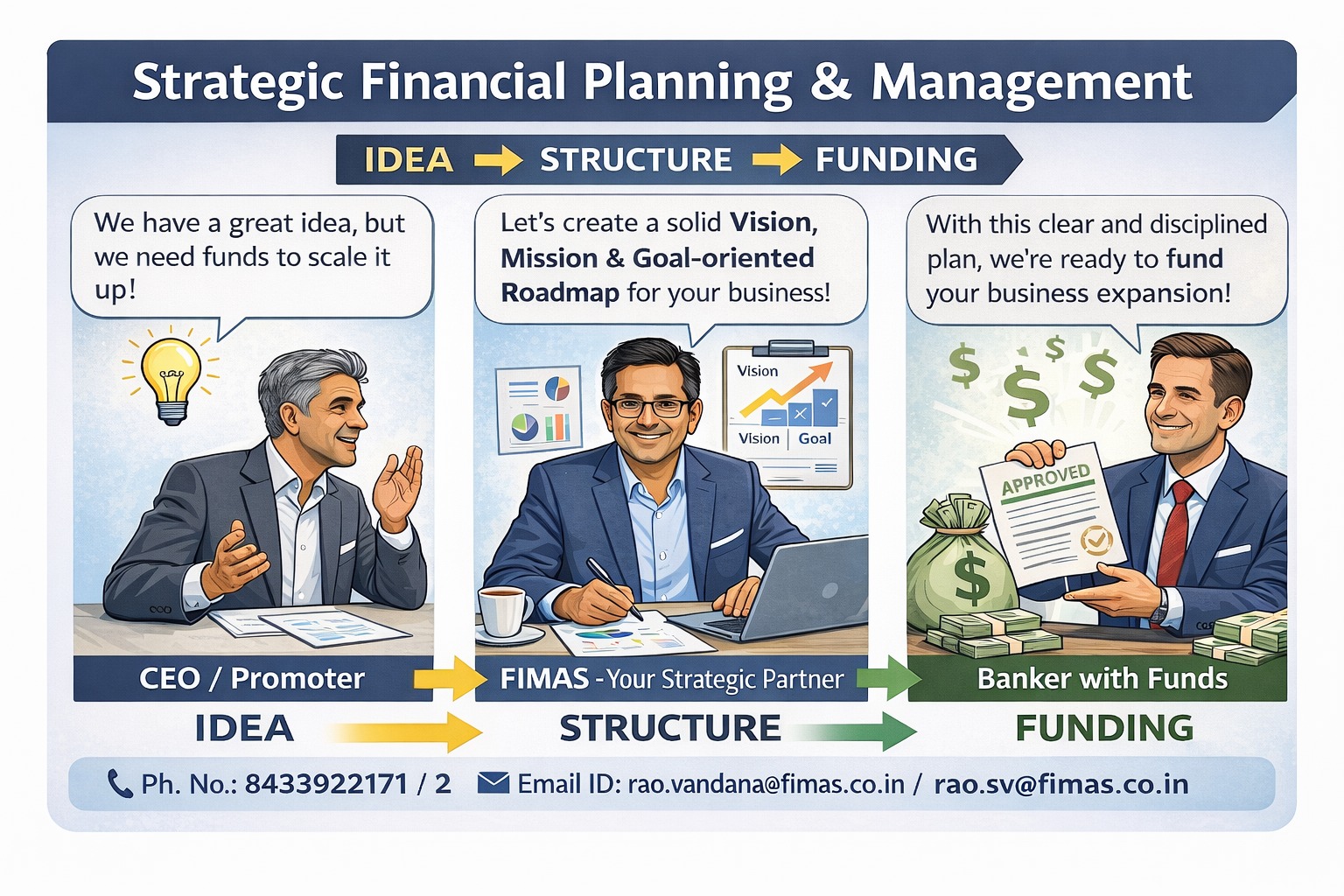 Strategic Financial Planning & Management

IDEA → STRUCTURE → FUNDING

We have a great idea, but we need funds to scale it up!

Let's create a solid Vision, Mission & Goal-oriented Roadmap for your business!

With this clear and disciplined plan, we're ready to fund your business expansion!

Vision

Vision | Goal

APPROVED

$ $ $ $

$

CEO / Promoter

FIMAS - Your Strategic Partner

Banker with Funds

IDEA

STRUCTURE

FUNDING

Ph. No.: 8433922171 / 2 Email ID: rao.vandana@fimas.co.in / rao.sv@fimas.co.in